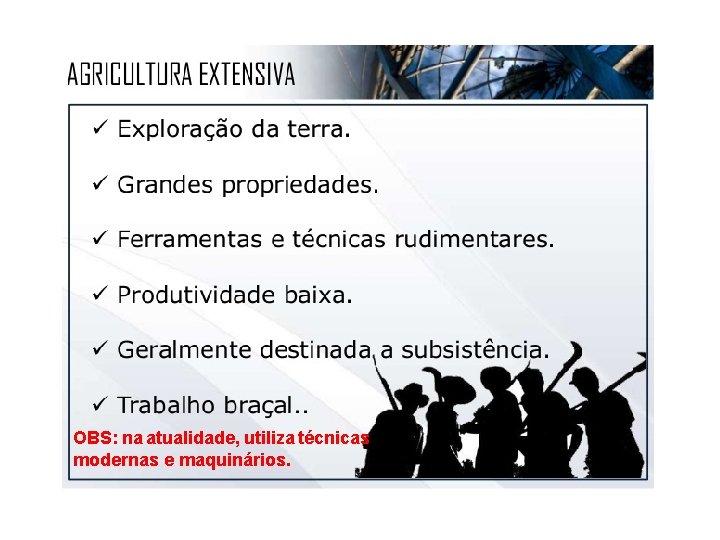 AGRICULTURA EXTENSIVA

✓ Exploração da terra.

✓ Grandes propriedades.

✓ Ferramentas e técnicas rudimentares.

✓ Produtividade baixa.

✓ Geralmente destinada a subsistência.

✓ Trabalho braçal..

OBS: na atualidade, utiliza técnicas modernas e maquinários.